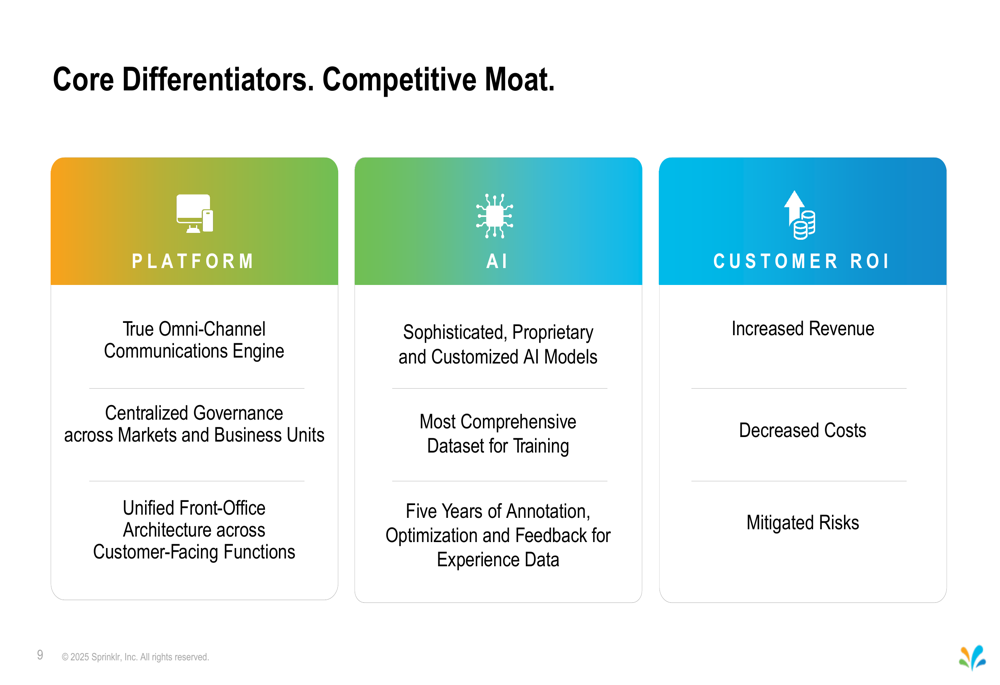 Core Differentiators. Competitive Moat.

PLATFORM

True Omni-Channel Communications Engine

Centralized Governance across Markets and Business Units

Unified Front-Office Architecture across Customer-Facing Functions

AI

Sophisticated, Proprietary and Customized AI Models

Most Comprehensive Dataset for Training

Five Years of Annotation, Optimization and Feedback for Experience Data

CUSTOMER ROI

Increased Revenue

Decreased Costs

Mitigated Risks

9 © 2025 Sprinklr, Inc. All rights reserved.